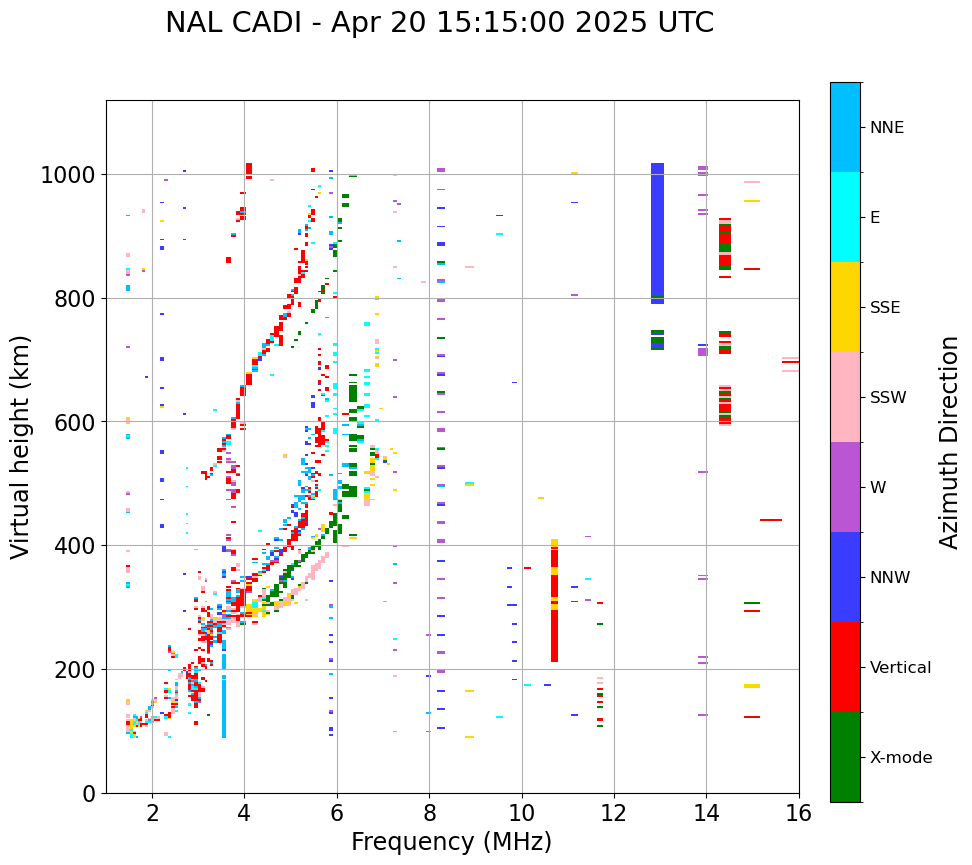 NAL CADI - Apr 20 15:15:00 2025 UTC

Virtual height (km)

1000
800
600
400
200
0

2
4
6
8
10
12
14
16

Frequency (MHz)

NNE
E
SSE
SSW
W
NNW
Vertical
X-mode

Azimuth Direction